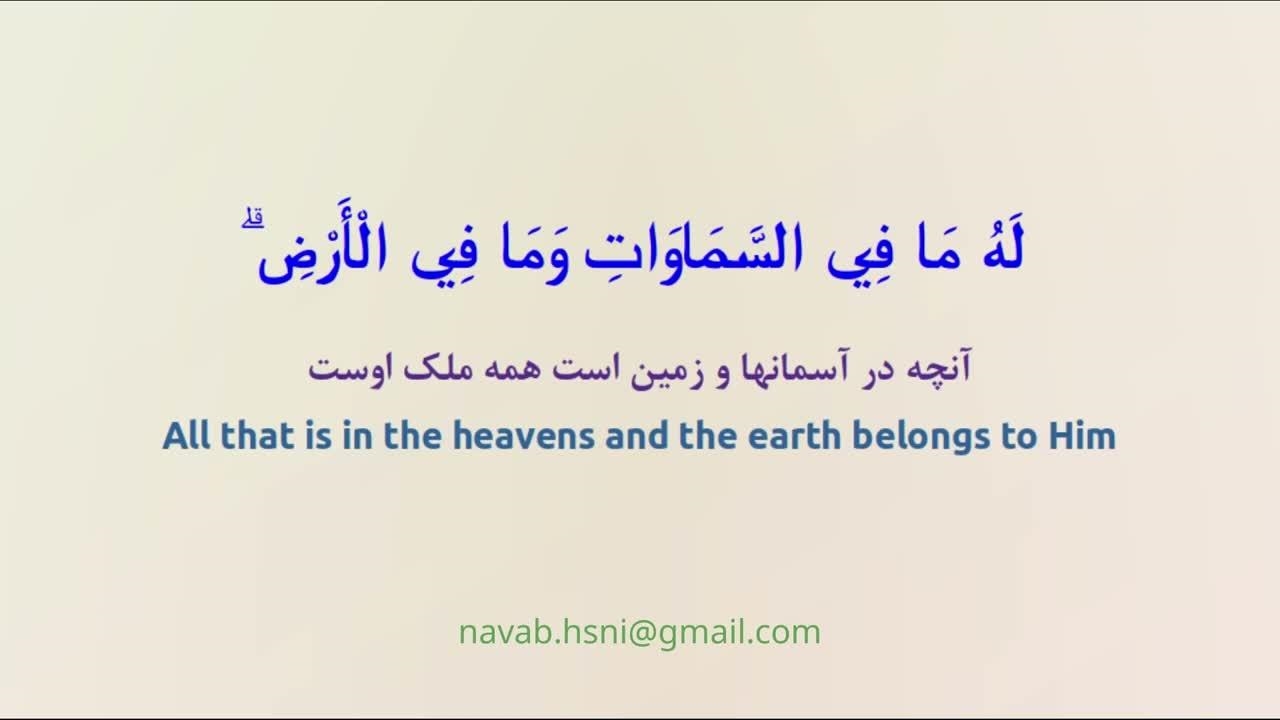 لَهُ مَا فِي السَّمَاوَاتِ وَمَا فِي الْأَرْضِ ۗ

آنچه در آسمانها و زمین است همه ملک اوست

All that is in the heavens and the earth belongs to Him

navab.hsni@gmail.com